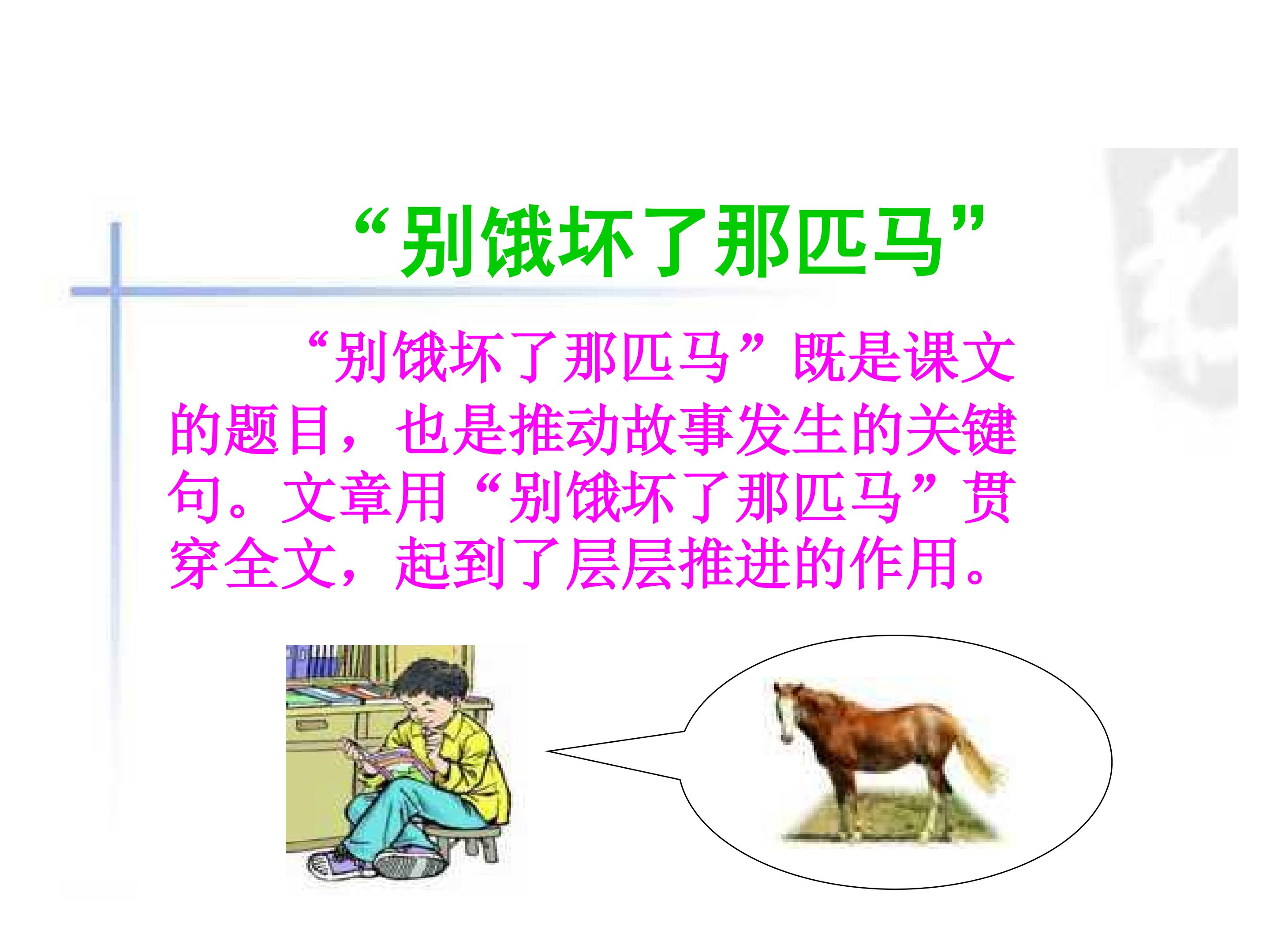 “别饿坏了那匹马”

“别饿坏了那匹马”既是课文的题目，也是推动故事发生的关键句。文章用“别饿坏了那匹马”贯穿全文，起到了层层推进的作用。